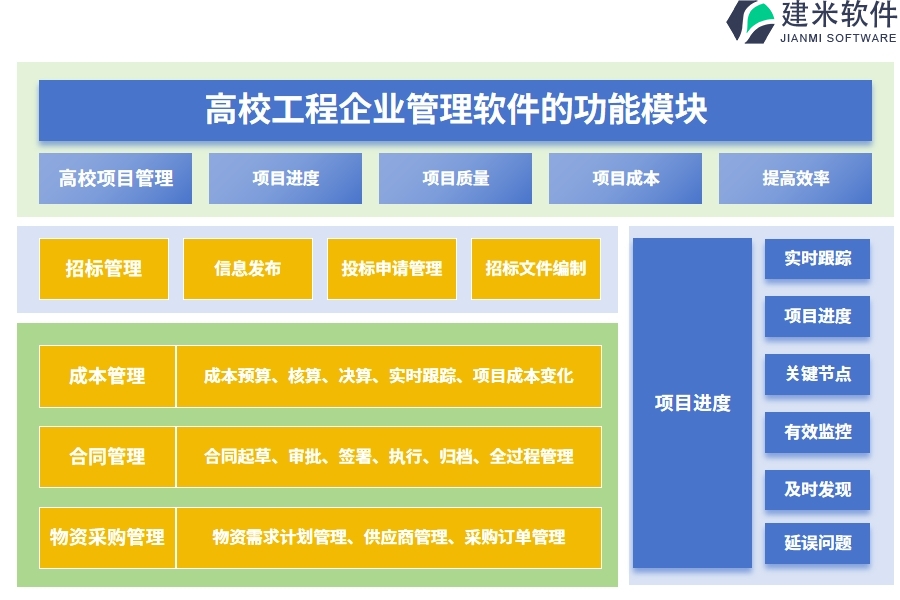 建米软件
JIANMI SOFTWARE

高校工程企业管理软件的功能模块

高校项目管理
项目进度
项目质量
项目成本
提高效率

招标管理
信息发布
投标申请管理
招标文件编制

| 成本管理 | 成本预算、核算、决算、实时跟踪、项目成本变化 |
|---|---|
| 合同管理 | 合同起草、审批、签署、执行、归档、全过程管理 |
| 物资采购管理 | 物资需求计划管理、供应商管理、采购订单管理 |

项目进度
实时跟踪
项目进度
关键节点
有效监控
及时发现
延误问题